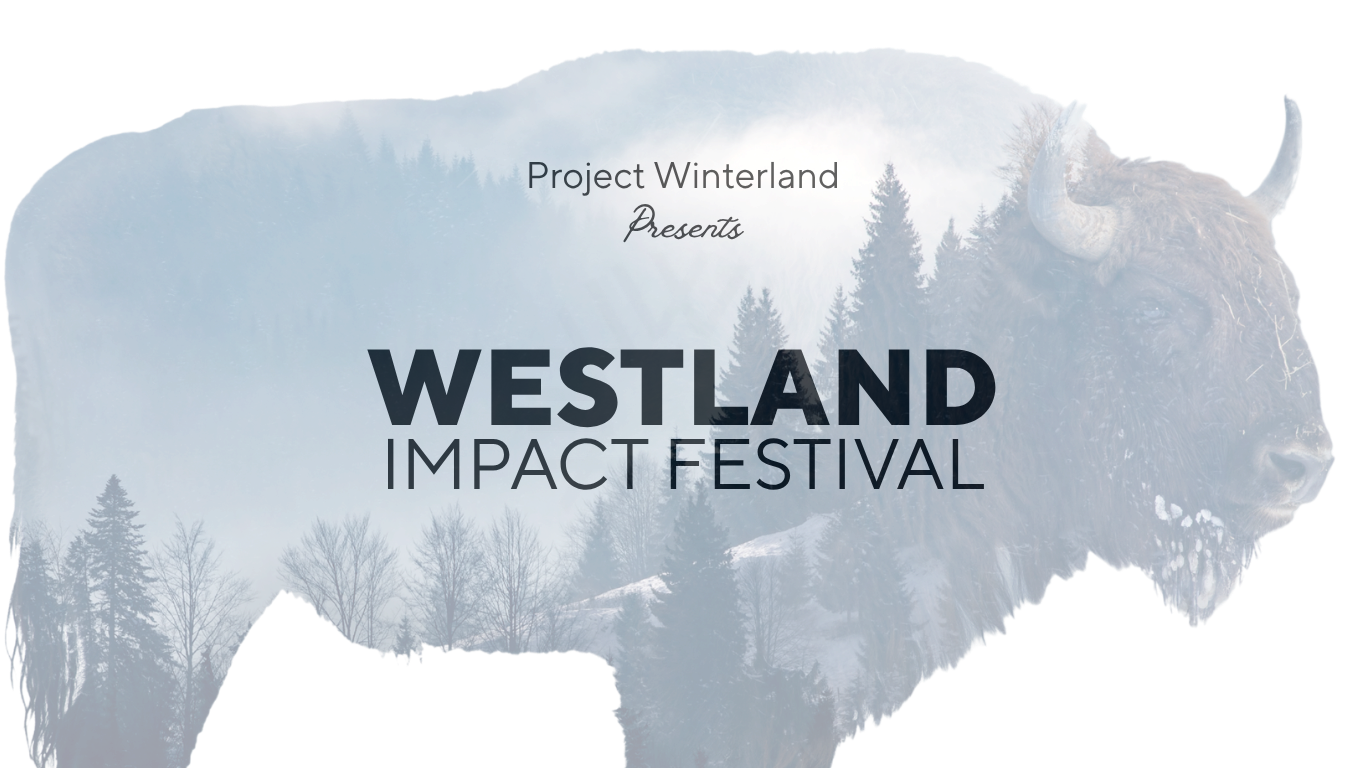 Project Winterland
Presents

WESTLAND
IMPACT FESTIVAL